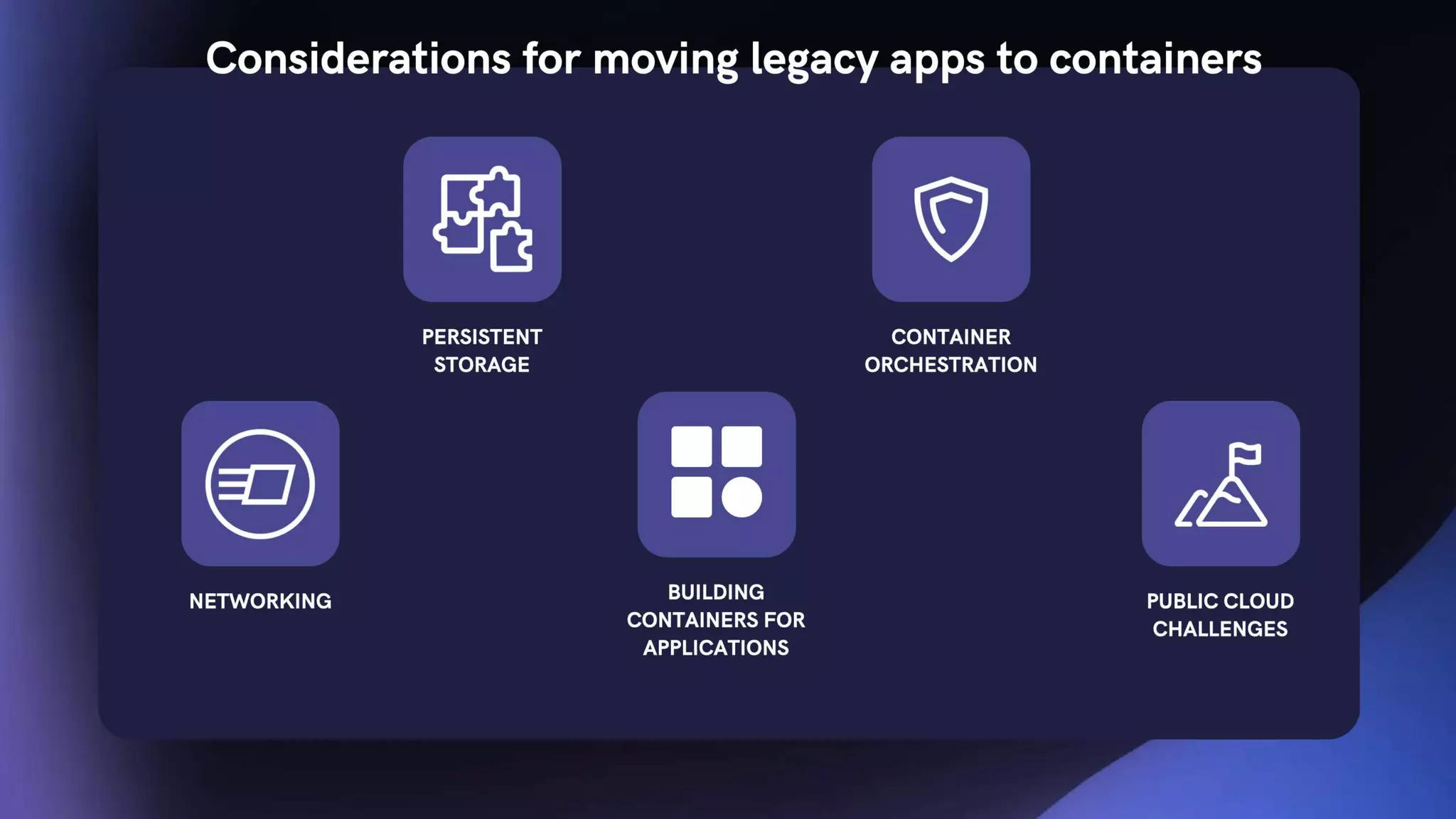 Considerations for moving legacy apps to containers

PERSISTENT STORAGE

CONTAINER ORCHESTRATION

NETWORKING

BUILDING CONTAINERS FOR APPLICATIONS

PUBLIC CLOUD CHALLENGES